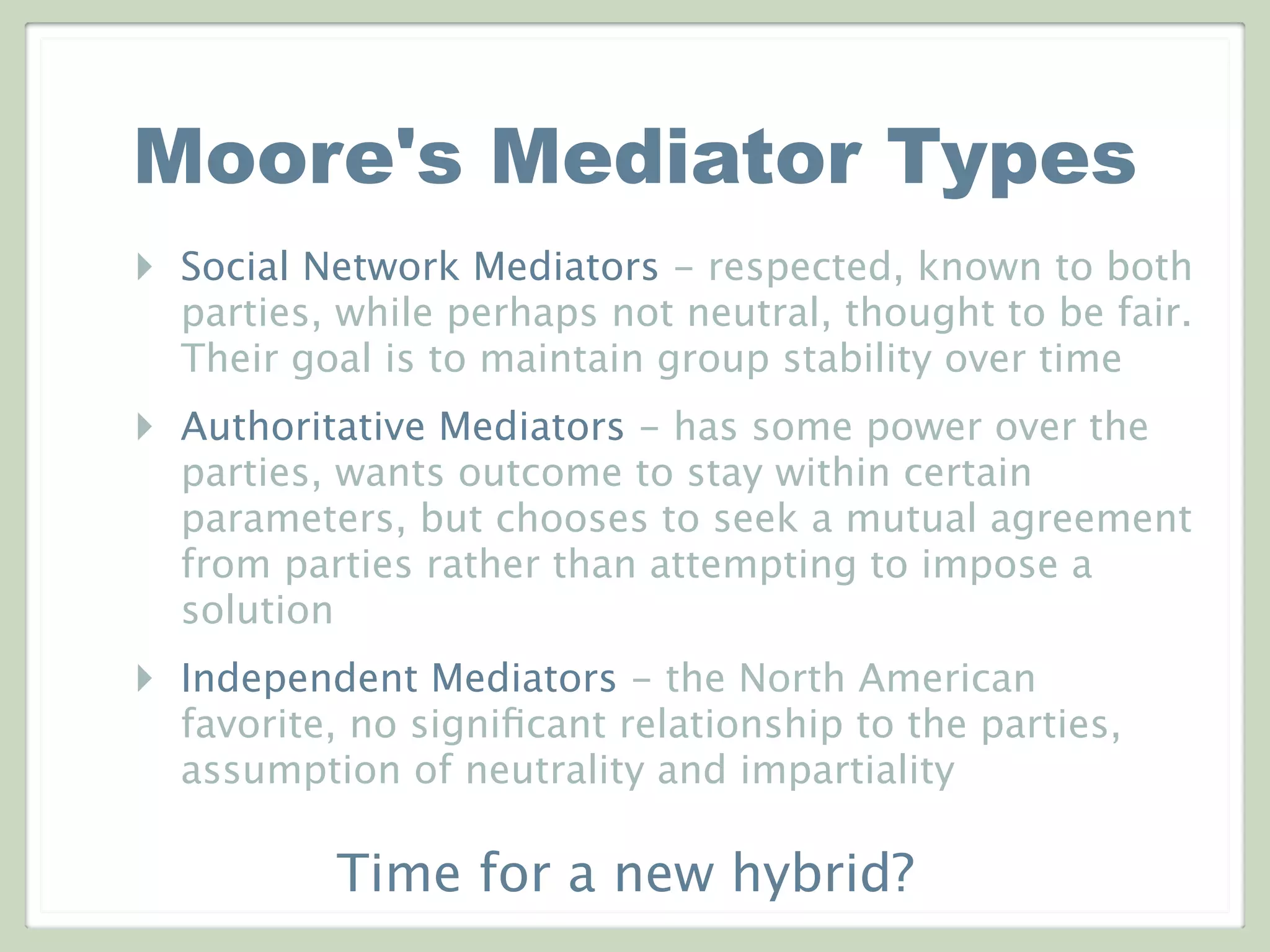 Moore's Mediator Types

Social Network Mediators – respected, known to both parties, while perhaps not neutral, thought to be fair. Their goal is to maintain group stability over time

Authoritative Mediators – has some power over the parties, wants outcome to stay within certain parameters, but chooses to seek a mutual agreement from parties rather than attempting to impose a solution

Independent Mediators – the North American favorite, no significant relationship to the parties, assumption of neutrality and impartiality

Time for a new hybrid?